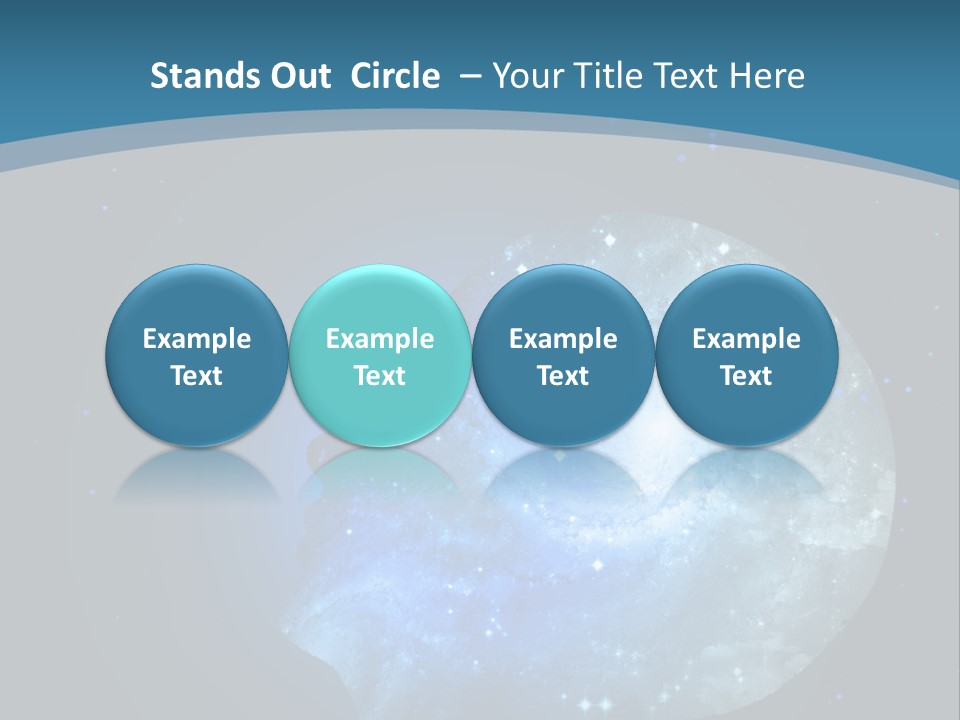 Stands Out Circle – Your Title Text Here

Example Text

Example Text

Example Text

Example Text